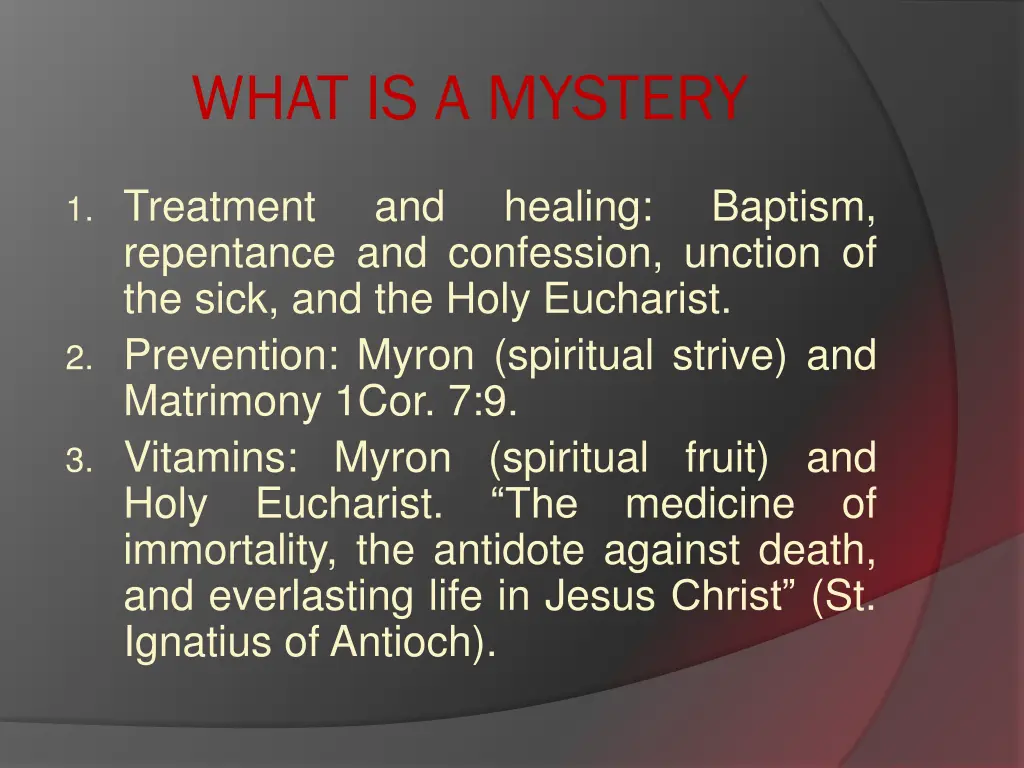 WHAT IS A MYSTERY

1. Treatment and healing: Baptism, repentance and confession, unction of the sick, and the Holy Eucharist.
2. Prevention: Myron (spiritual strive) and Matrimony 1Cor. 7:9.
3. Vitamins: Myron (spiritual fruit) and Holy Eucharist. “The medicine of immortality, the antidote against death, and everlasting life in Jesus Christ” (St. Ignatius of Antioch).